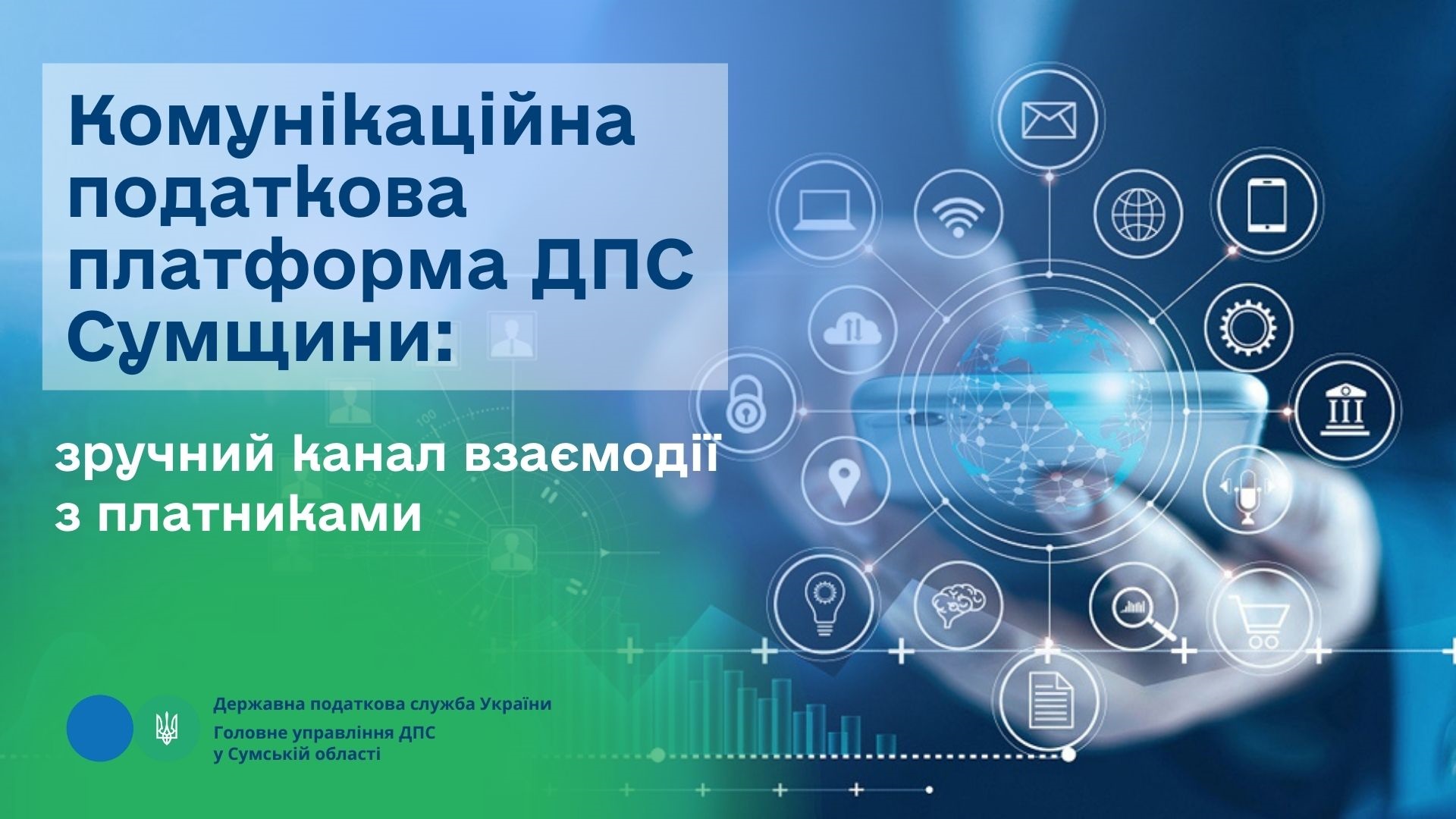 Комунікаційна податкова платформа ДПС Сумщини:

зручний канал взаємодії з платниками

Державна податкова служба України

Головне управління ДПС у Сумській області